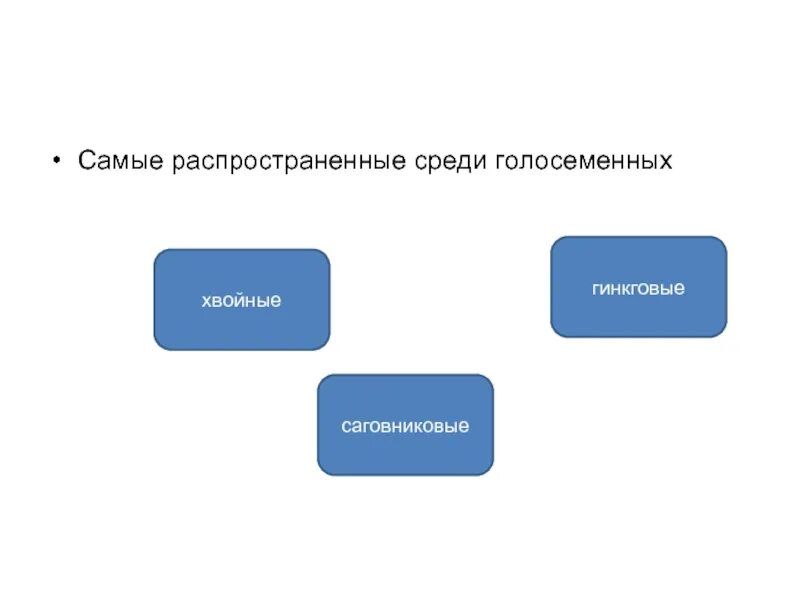 • Самые распространенные среди голосеменных

хвойные

гинкговые

саговниковые